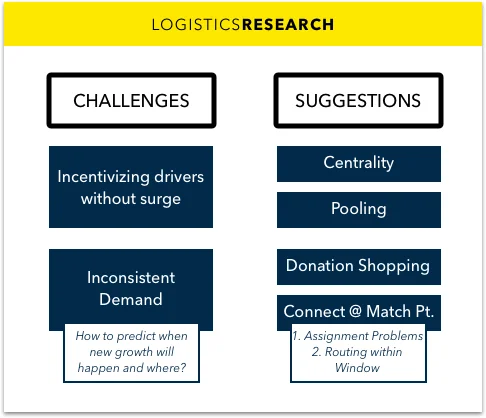 LOGISTICSRESEARCH

CHALLENGES

Incentivizing drivers without surge

Inconsistent Demand

How to predict when new growth will happen and where?

SUGGESTIONS

Centrality

Pooling

Donation Shopping

Connect @ Match Pt.

1. Assignment Problems
2. Routing within Window